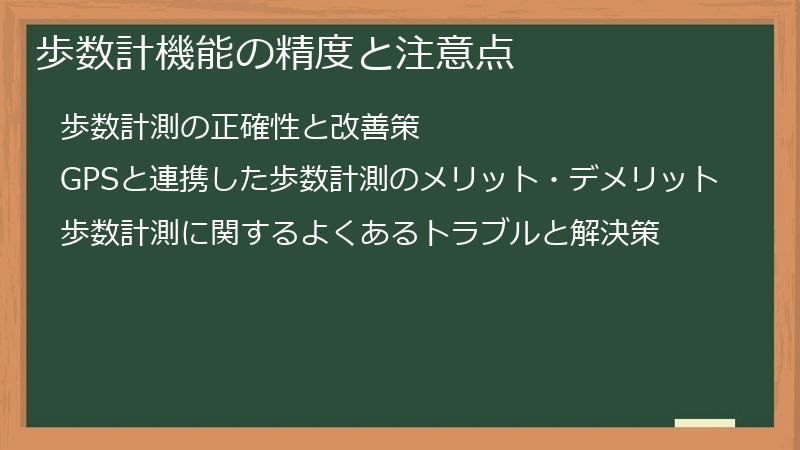 歩数計機能の精度と注意点

歩数計測の正確性と改善策

GPSと連携した歩数計測のメリット・デメリット

歩数計測に関するよくあるトラブルと解決策